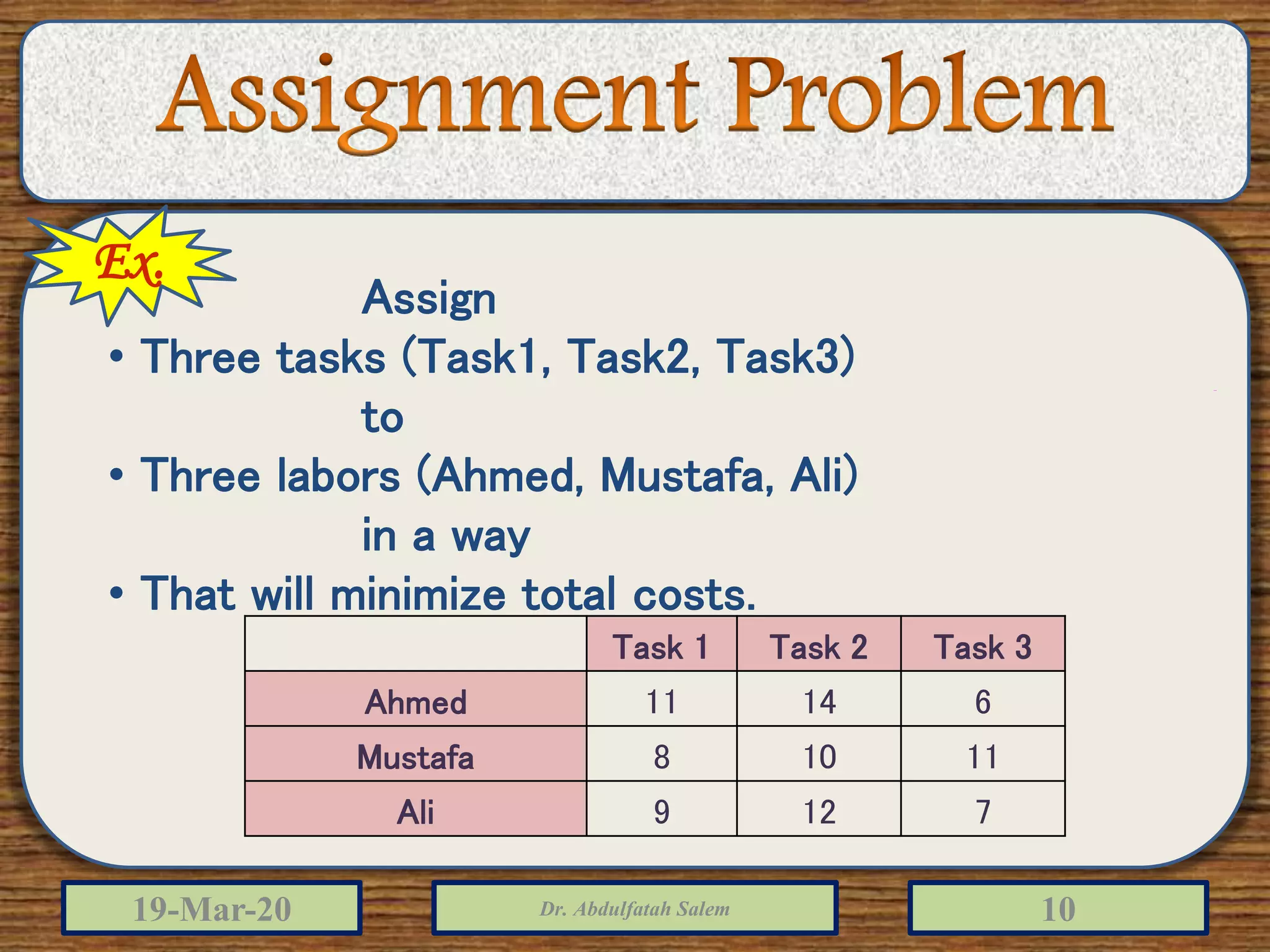 Assignment Problem

Ex.

Assign

• Three tasks (Task1, Task2, Task3)

to

• Three labors (Ahmed, Mustafa, Ali)

in a way

• That will minimize total costs.

| | Task 1 | Task 2 | Task 3 |
|---|---|---|---|
| Ahmed | 11 | 14 | 6 |
| Mustafa | 8 | 10 | 11 |
| Ali | 9 | 12 | 7 |

19-Mar-20

Dr. Abdulfatah Salem

10